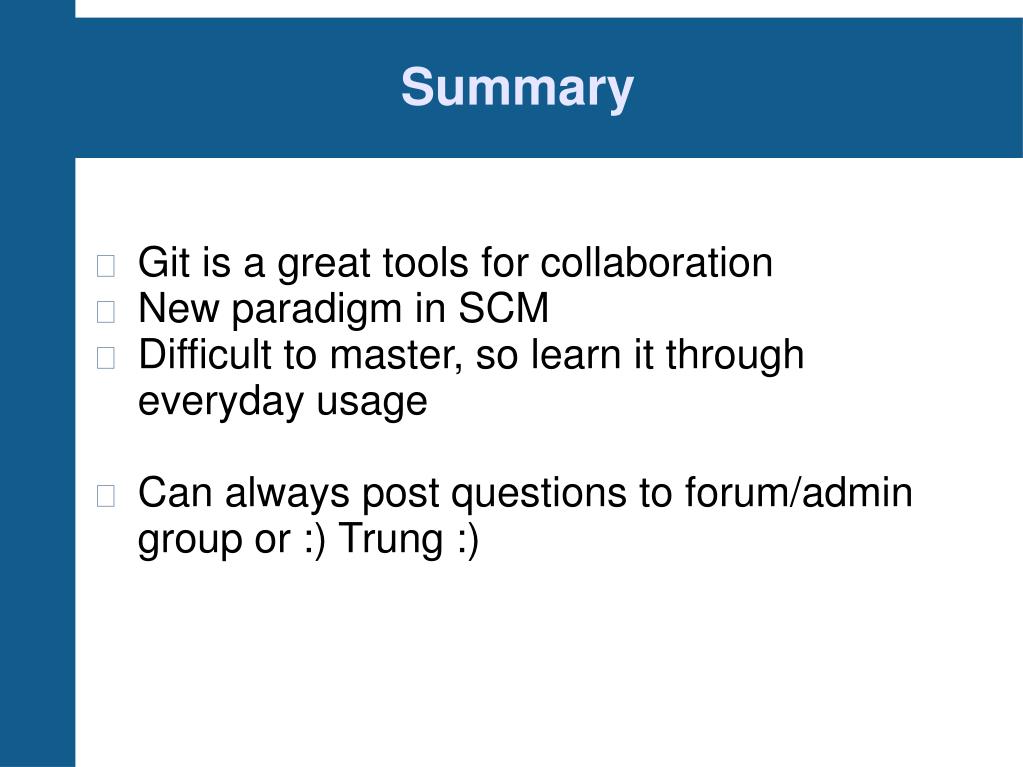 Summary

Git is a great tools for collaboration
New paradigm in SCM
Difficult to master, so learn it through everyday usage

Can always post questions to forum/admin group or :) Trung :)